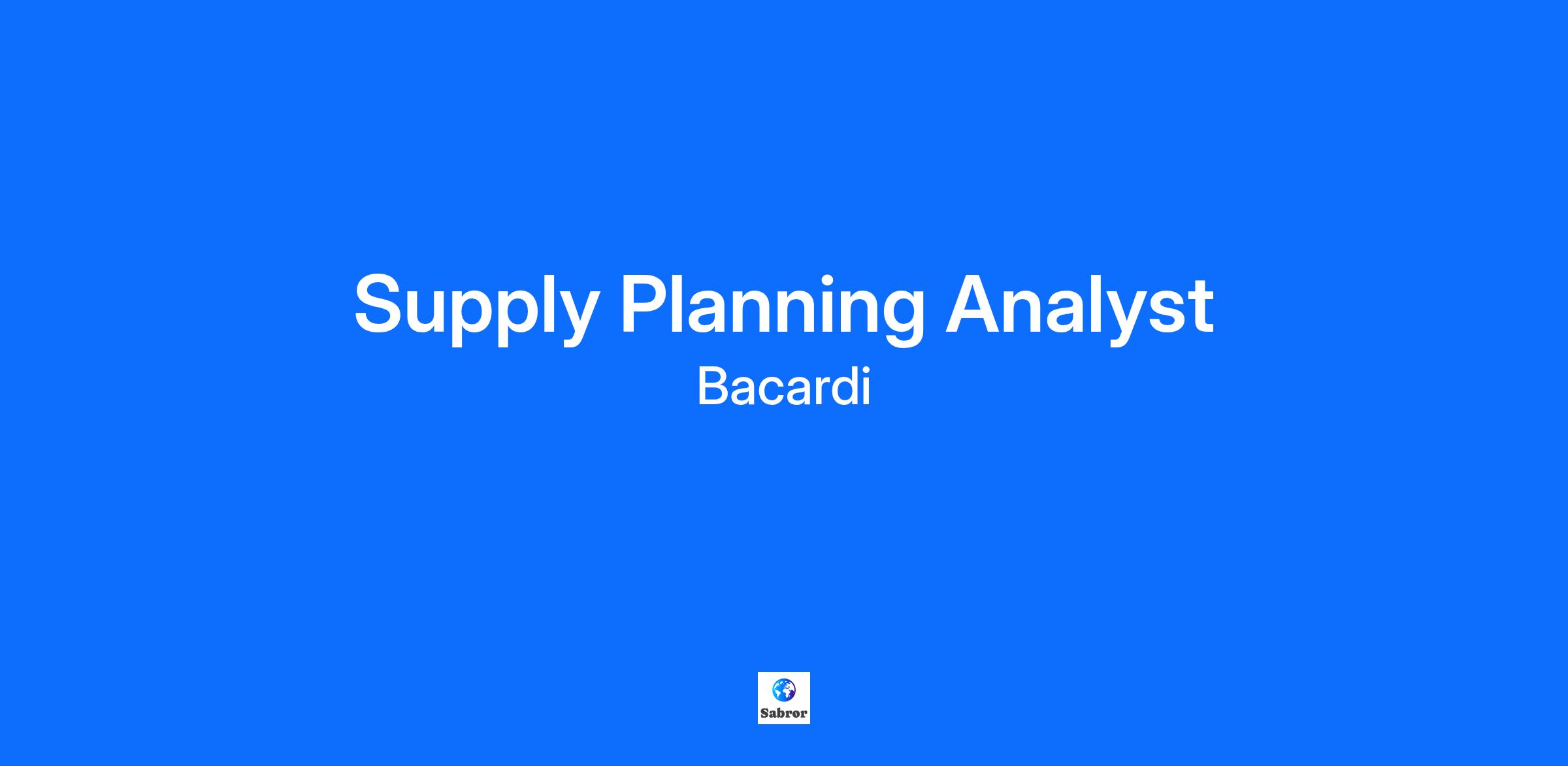 Supply Planning Analyst

Bacardi

Sabror